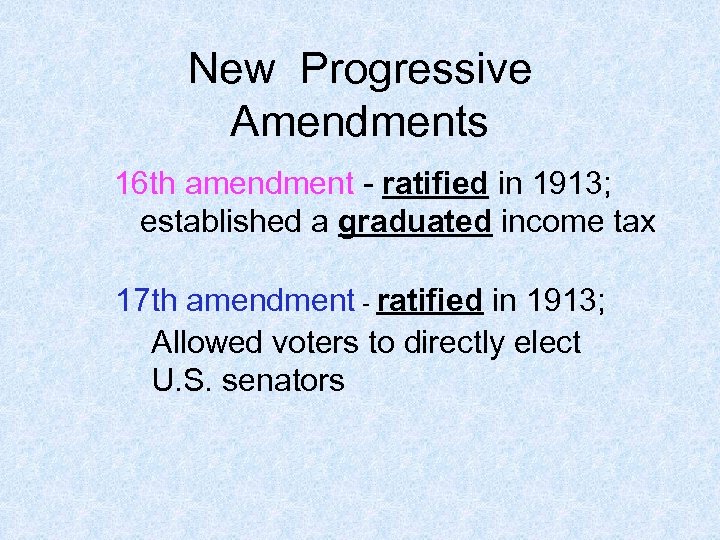 New Progressive Amendments

16th amendment - ratified in 1913; established a graduated income tax

17th amendment - ratified in 1913; Allowed voters to directly elect U.S. senators